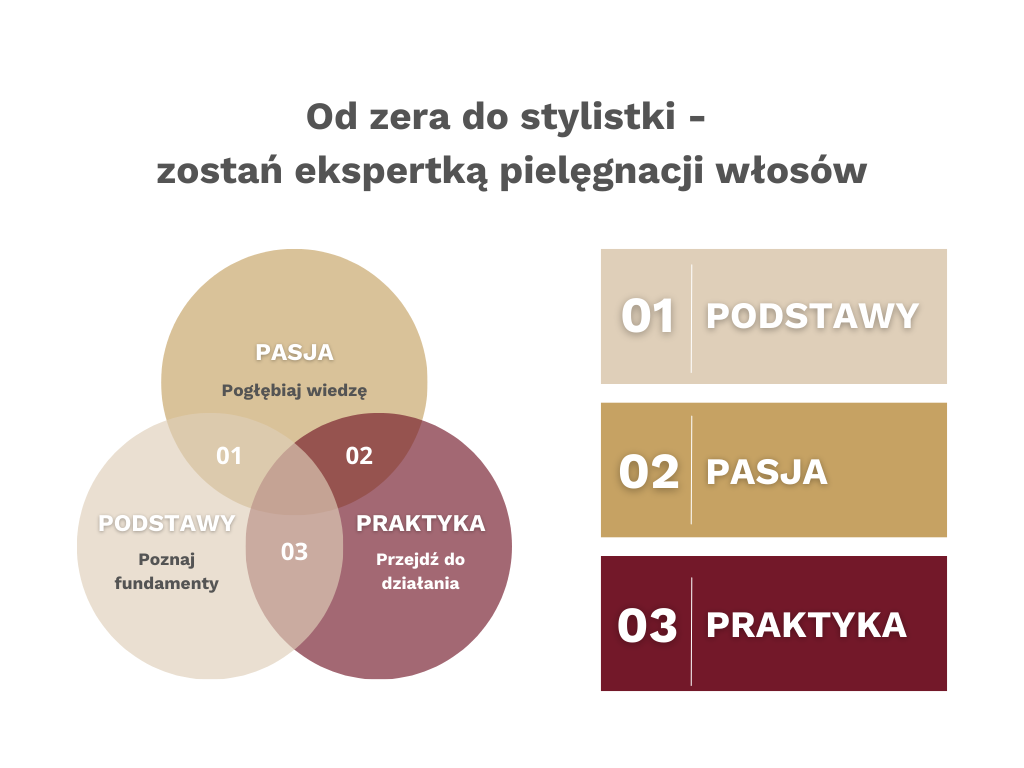 Od zera do stylistki -
zostań ekspertką pielęgnacji włosów

PASJA
Pogłębiaj wiedzę

01

02

PODSTAWY
Poznaj fundamenty

03

PRAKTYKA
Przejdź do działania

01 PODSTAWY

02 PASJA

03 PRAKTYKA